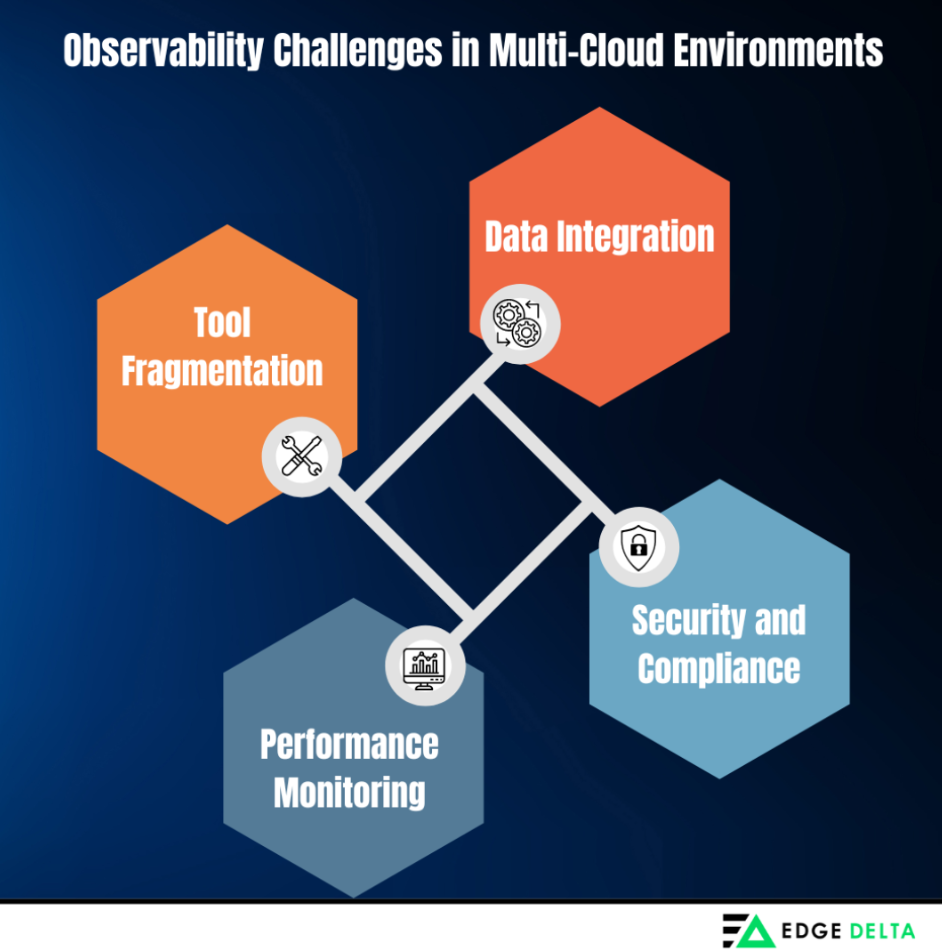 Observability Challenges in Multi-Cloud Environments

Data Integration

Tool Fragmentation

Security and Compliance

Performance Monitoring

EDGE DELTA